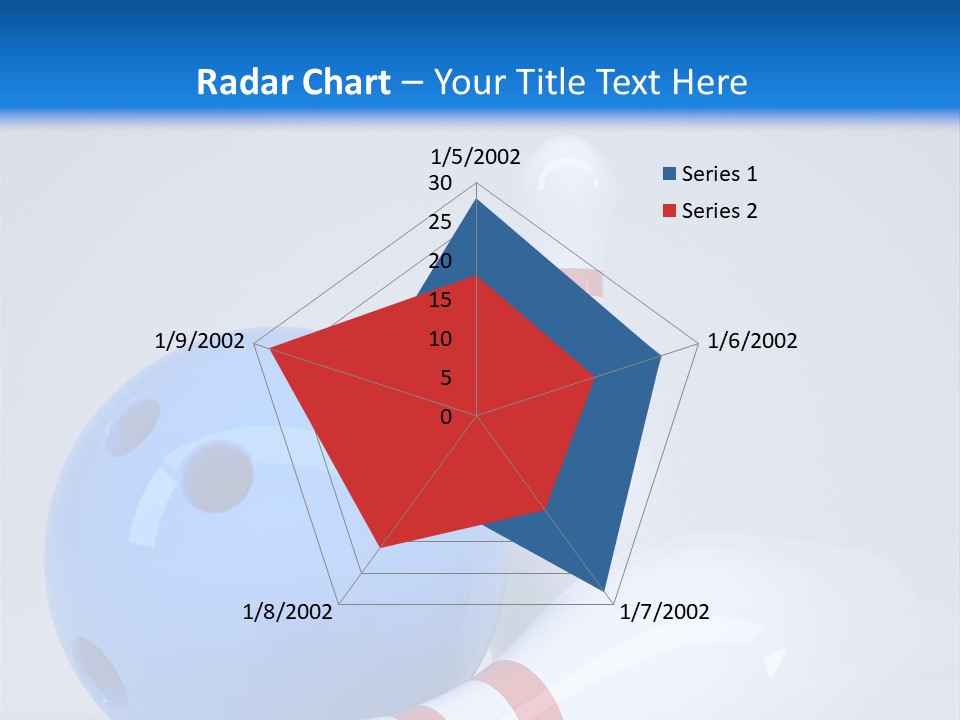 Radar Chart – Your Title Text Here

1/5/2002
30
25
20
15
10
5
0
1/6/2002
1/7/2002
1/8/2002
1/9/2002

Series 1
Series 2